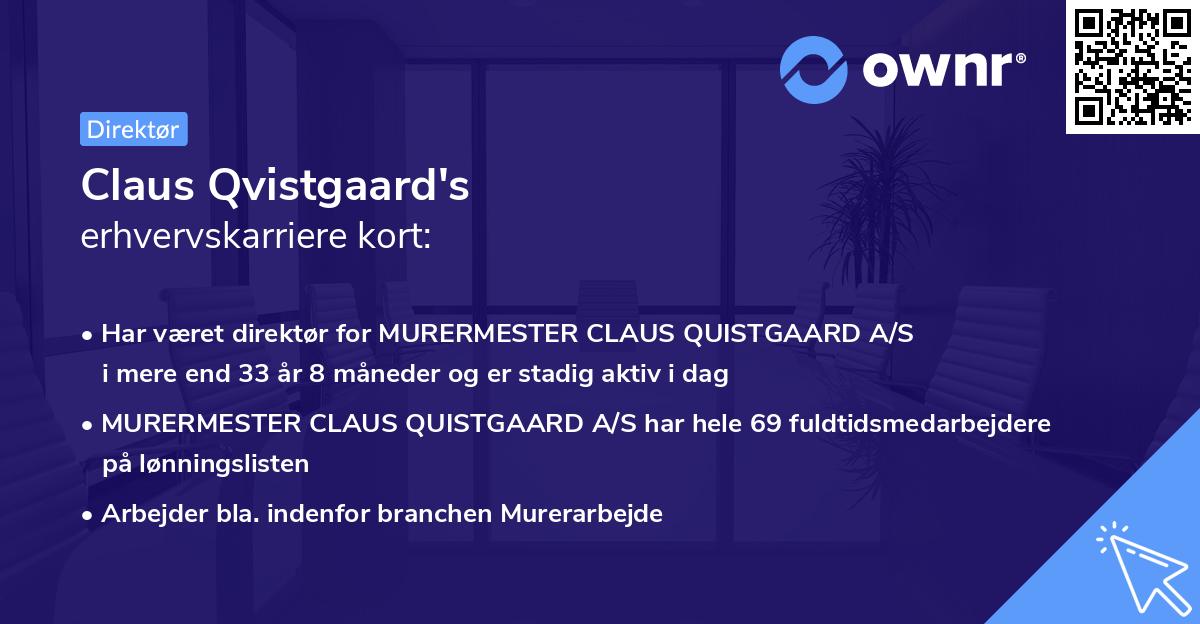 ownr®

Direktør

Claus Qvistgaard's
erhvervskarriere kort:

• Har været direktør for MURERMESTER CLAUS QUISTGAARD A/S i mere end 33 år 8 måneder og er stadig aktiv i dag

• MURERMESTER CLAUS QUISTGAARD A/S har hele 69 fuldtidsmedarbejdere på lønningslisten

• Arbejder bla. indenfor branchen Murerarbejde